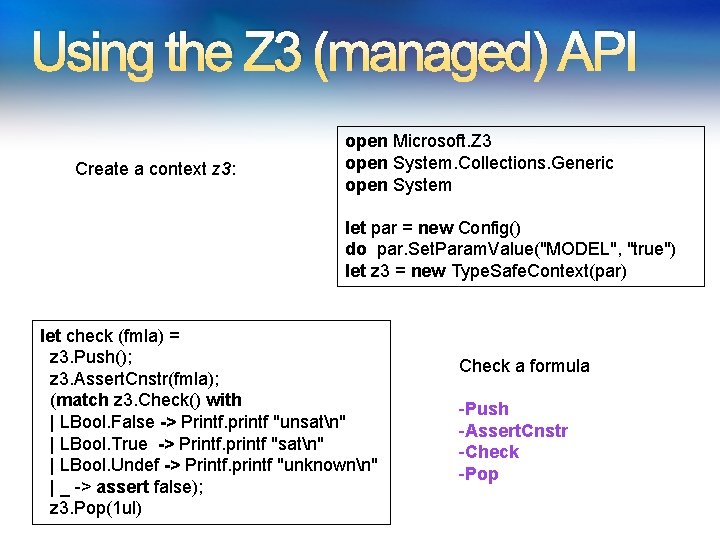 Using the Z3 (managed) API

Create a context z3:

open Microsoft.Z3
open System.Collections.Generic
open System

let par = new Config()
do par.SetParamValue("MODEL", "true")
let z3 = new TypeSafeContext(par)

let check (fmla) =
z3.Push();
z3.AssertCnstr(fmla);
(match z3.Check() with
| LBool.False -> Printf.printf "unsat\n"
| LBool.True -> Printf.printf "sat\n"
| LBool.Undef -> Printf.printf "unknown\n"
| _ -> assert false);
z3.Pop(1ul)

Check a formula

-Push
-AssertCnstr
-Check
-Pop